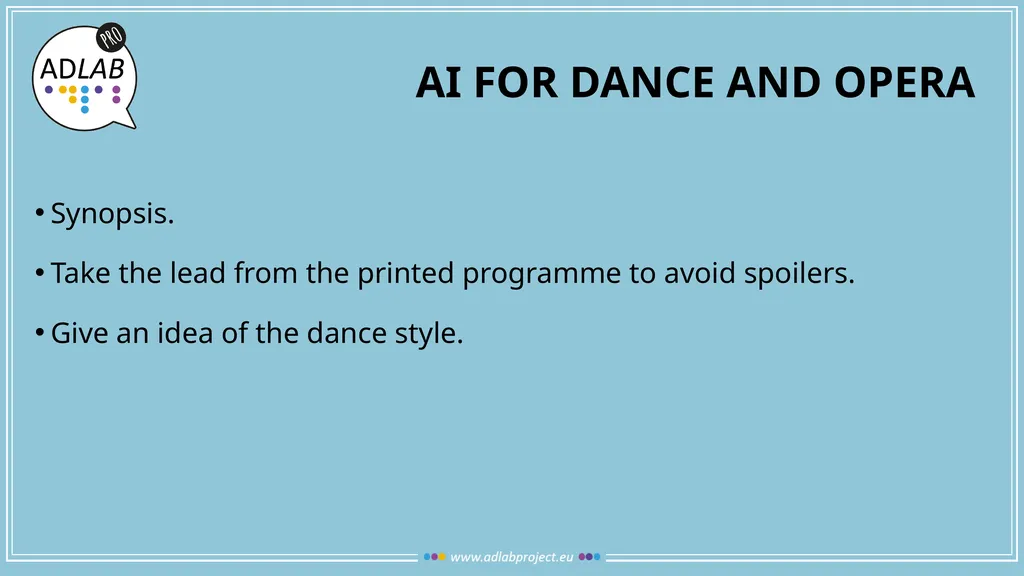 ADLAB PRO

AI FOR DANCE AND OPERA

• Synopsis.

• Take the lead from the printed programme to avoid spoilers.

• Give an idea of the dance style.

www.adlabproject.eu